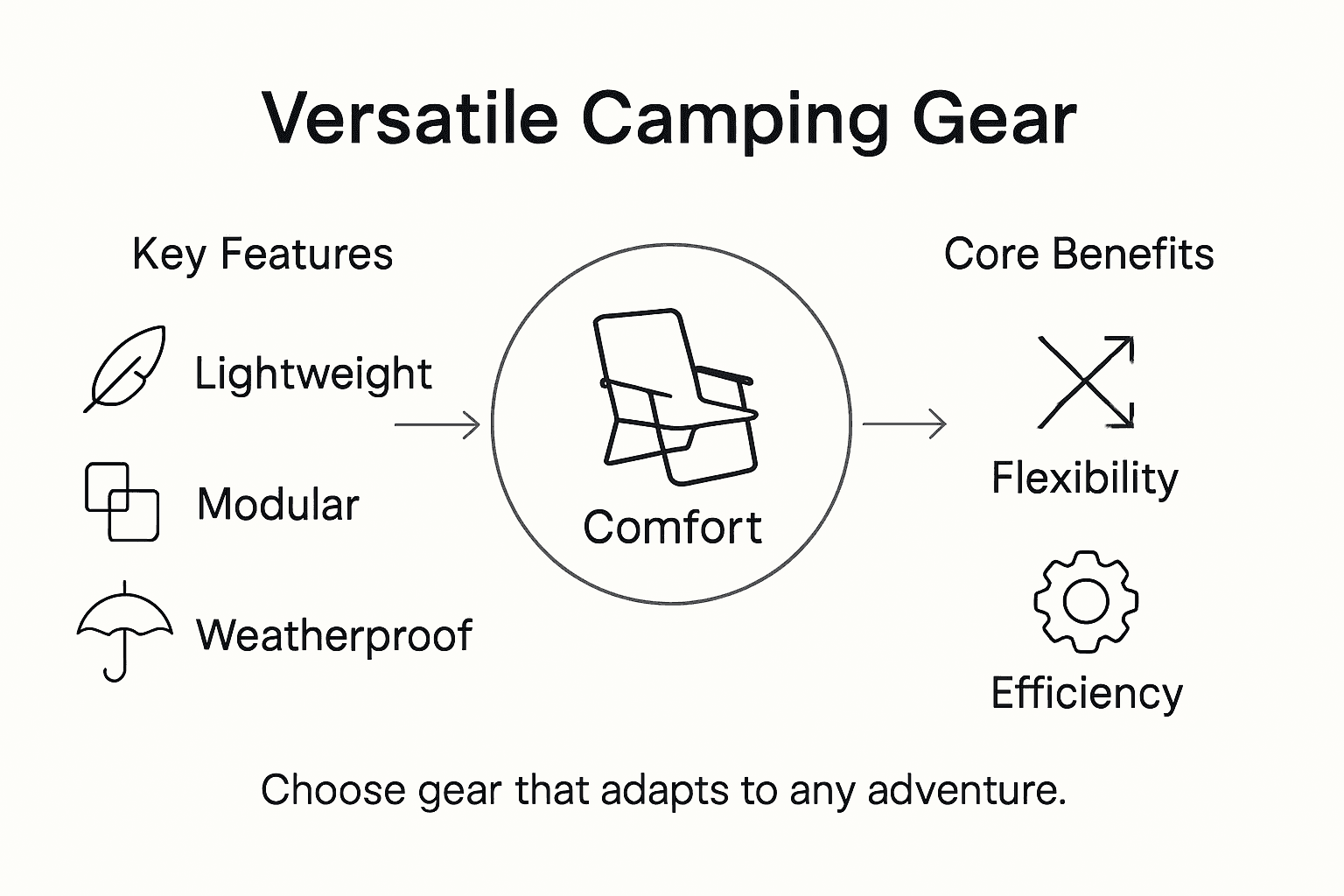 Versatile Camping Gear

Key Features

Lightweight

Modular

Weatherproof

Comfort

Core Benefits

Flexibility

Efficiency

Choose gear that adapts to any adventure.